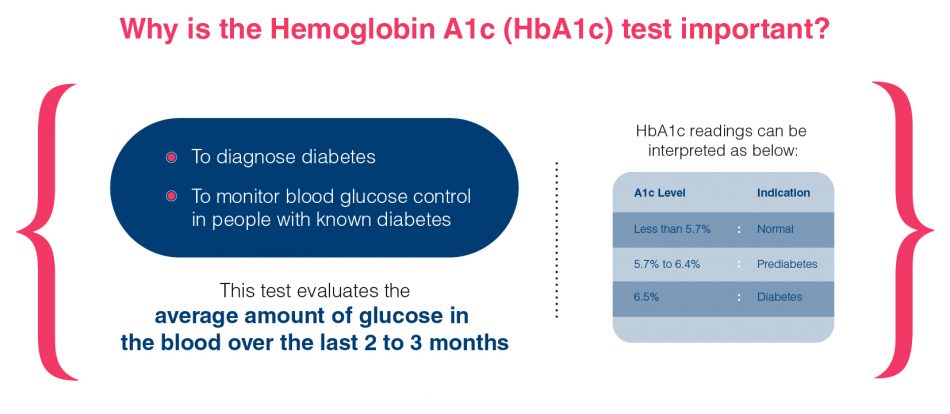 Why is the Hemoglobin A1c (HbA1c) test important?

To diagnose diabetes

To monitor blood glucose control in people with known diabetes

This test evaluates the **average amount of glucose in the blood over the last 2 to 3 months**

HbA1c readings can be interpreted as below:

| A1c Level | | Indication |
|---|---|---|
| Less than 5.7% | : | Normal |
| 5.7% to 6.4% | : | Prediabetes |
| 6.5% | : | Diabetes |